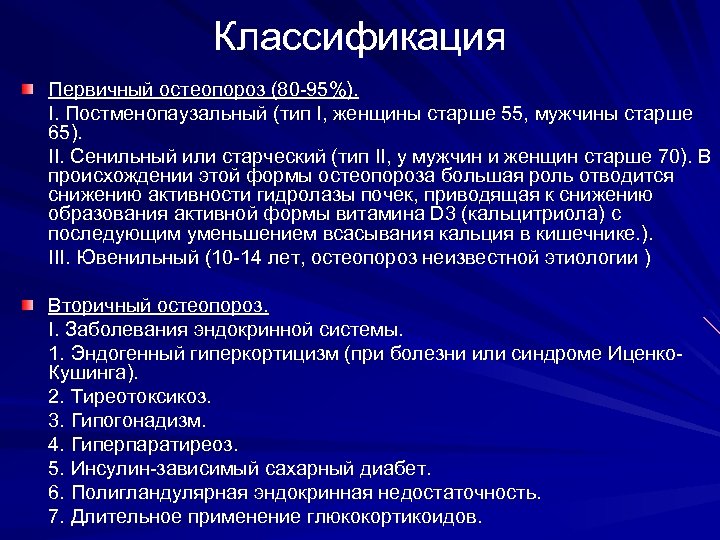 Классификация

Первичный остеопороз (80-95%).

I. Постменопаузальный (тип I, женщины старше 55, мужчины старше 65).

II. Сенильный или старческий (тип II, у мужчин и женщин старше 70). В происхождении этой формы остеопороза большая роль отводится снижению активности гидролазы почек, приводящая к снижению образования активной формы витамина D3 (кальцитриола) с последующим уменьшением всасывания кальция в кишечнике.).

III. Ювенильный (10-14 лет, остеопороз неизвестной этиологии )

Вторичный остеопороз.

I. Заболевания эндокринной системы.

1. Эндогенный гиперкортицизм (при болезни или синдроме Иценко-Кушинга).

2. Тиреотоксикоз.

3. Гипогонадизм.

4. Гиперпаратиреоз.

5. Инсулин-зависимый сахарный диабет.

6. Полигландулярная эндокринная недостаточность.

7. Длительное применение глюкокортикоидов.